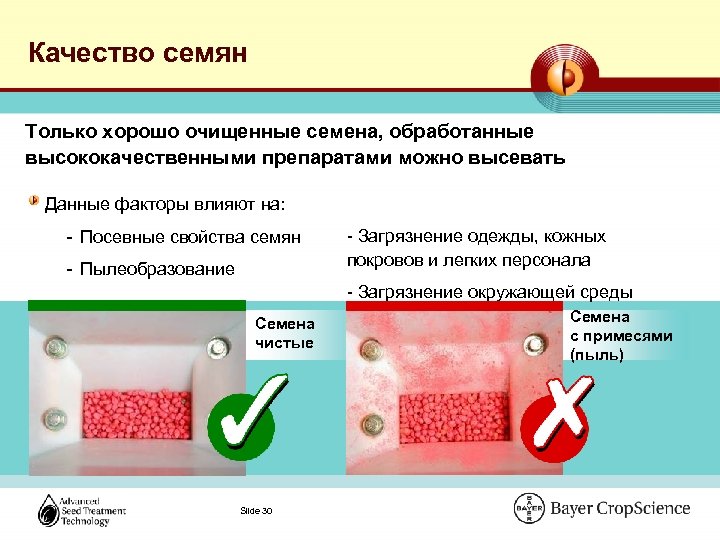 Качество семян

Только хорошо очищенные семена, обработанные высококачественными препаратами можно высевать

Данные факторы влияют на:

- Посевные свойства семян

- Пылеобразование

- Загрязнение одежды, кожных покровов и легких персонала

- Загрязнение окружающей среды

Семена чистые

Семена с примесями (пыль)

Advanced Seed Treatment Technology

Slide 30

BAYER

Bayer CropScience